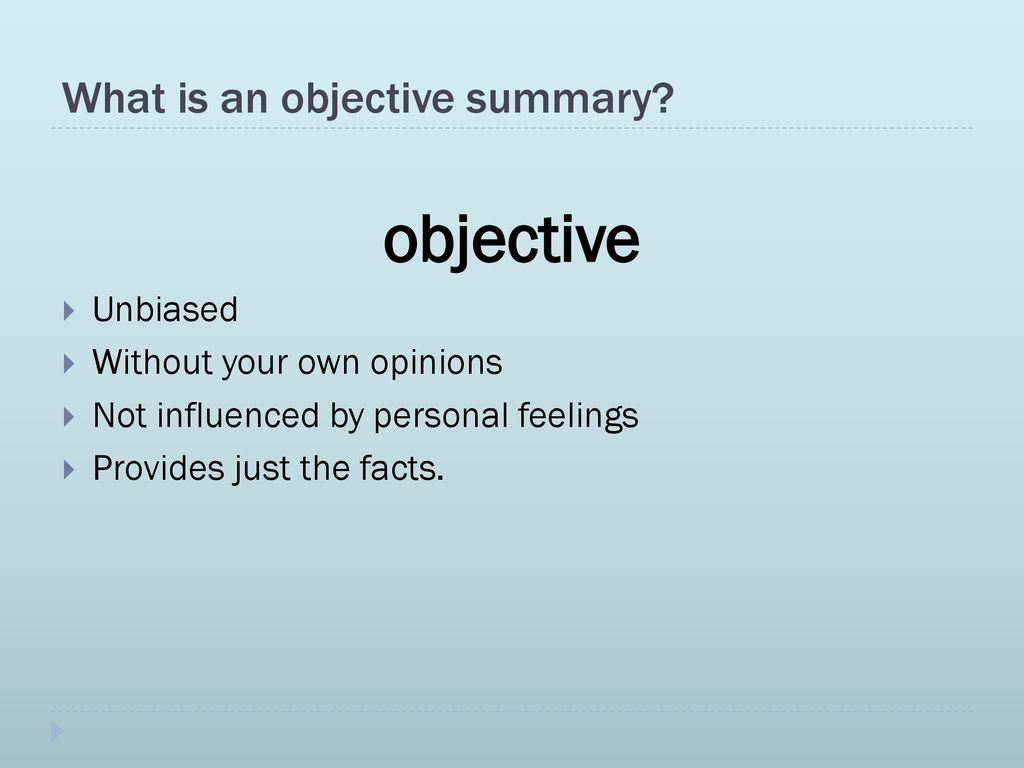 What is an objective summary?

objective

Unbiased
Without your own opinions
Not influenced by personal feelings
Provides just the facts.